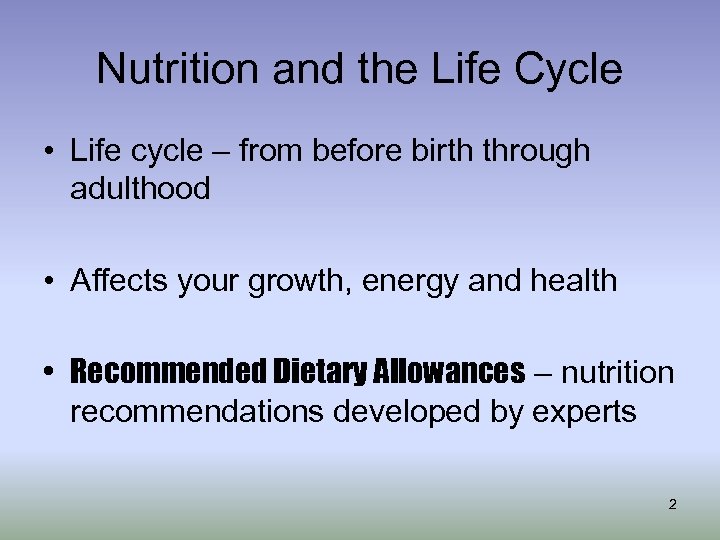 Nutrition and the Life Cycle

• Life cycle – from before birth through adulthood

• Affects your growth, energy and health

• Recommended Dietary Allowances – nutrition recommendations developed by experts

2